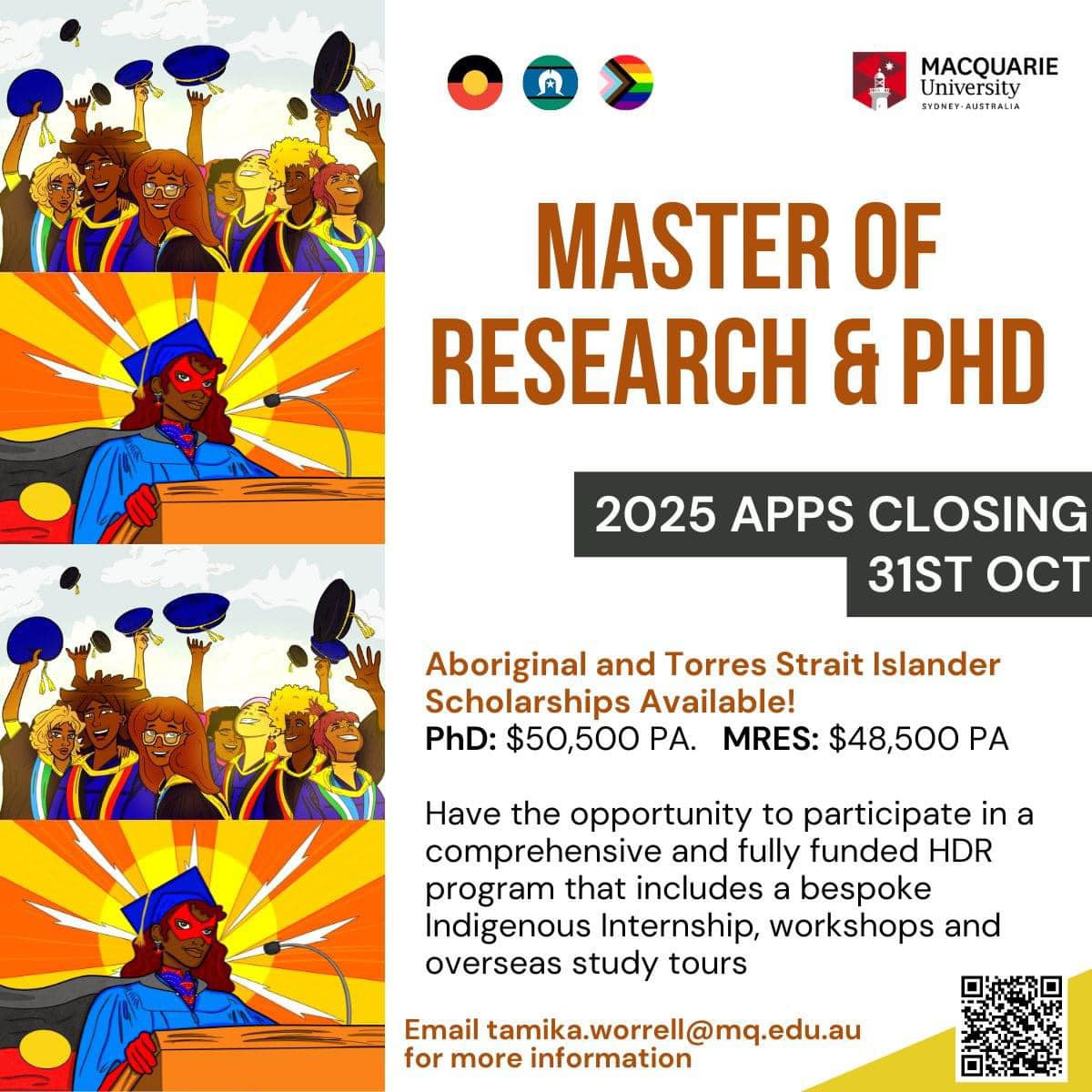 MACQUARIE
University
SYDNEY·AUSTRALIA

MASTER OF RESEARCH & PHD

2025 APPS CLOSING
31ST OCT

Aboriginal and Torres Strait Islander Scholarships Available!
PhD: $50,500 PA. MRES: $48,500 PA

Have the opportunity to participate in a comprehensive and fully funded HDR program that includes a bespoke Indigenous Internship, workshops and overseas study tours

Email tamika.worrell@mq.edu.au for more information